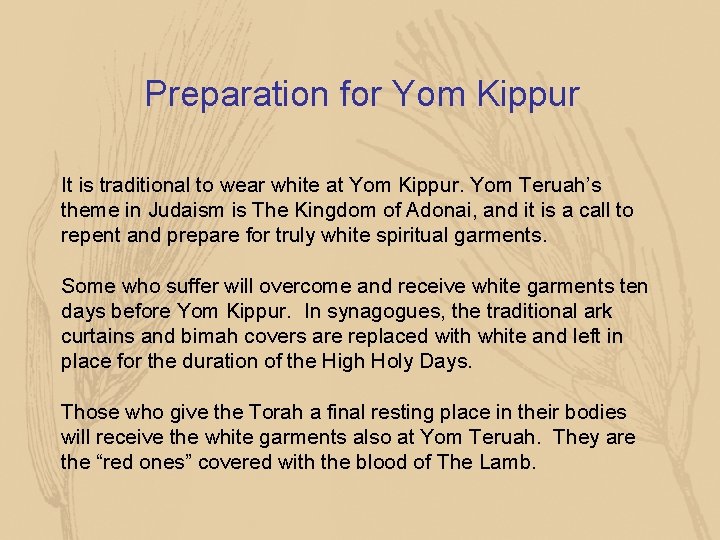 Preparation for Yom Kippur

It is traditional to wear white at Yom Kippur. Yom Teruah's theme in Judaism is The Kingdom of Adonai, and it is a call to repent and prepare for truly white spiritual garments.

Some who suffer will overcome and receive white garments ten days before Yom Kippur. In synagogues, the traditional ark curtains and bimah covers are replaced with white and left in place for the duration of the High Holy Days.

Those who give the Torah a final resting place in their bodies will receive the white garments also at Yom Teruah. They are the "red ones" covered with the blood of The Lamb.